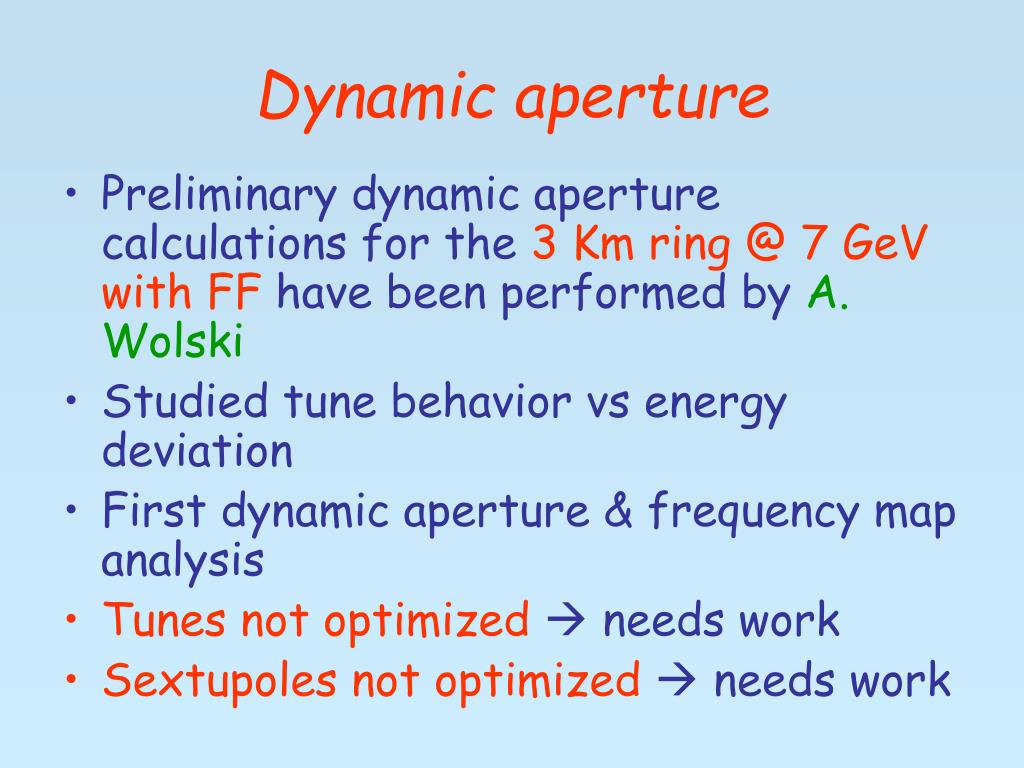 Dynamic aperture

• Preliminary dynamic aperture calculations for the 3 Km ring @ 7 GeV with FF have been performed by A. Wolski
• Studied tune behavior vs energy deviation
• First dynamic aperture & frequency map analysis
• Tunes not optimized → needs work
• Sextupoles not optimized → needs work